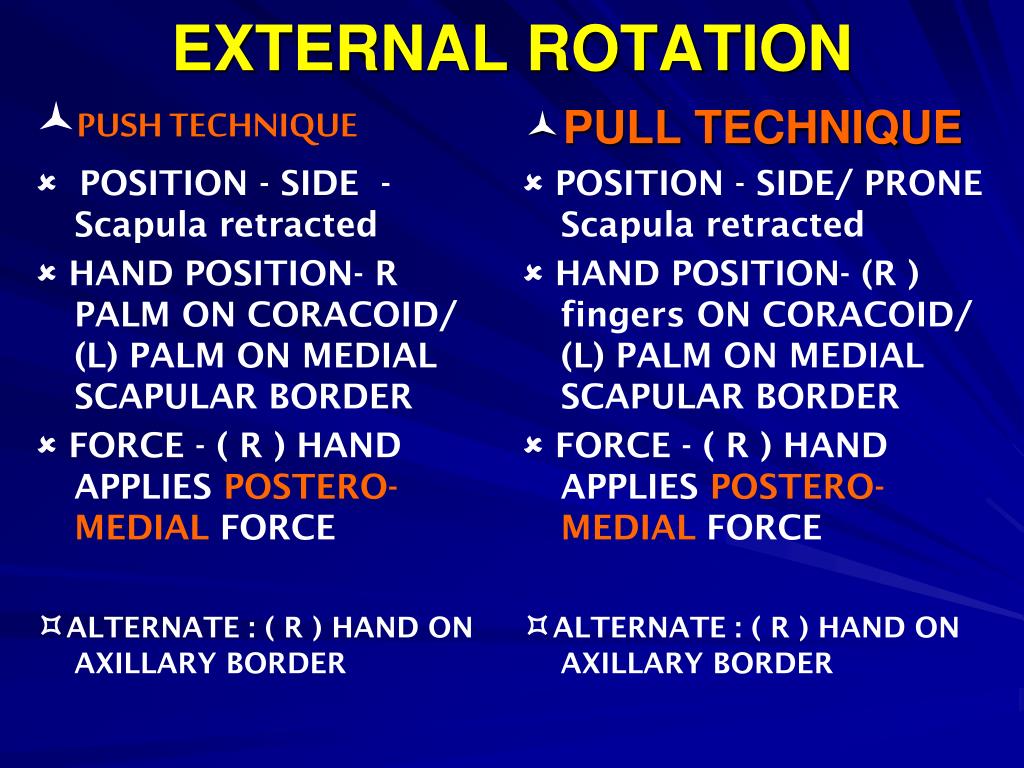 EXTERNAL ROTATION

PUSH TECHNIQUE

POSITION - SIDE - Scapula retracted

HAND POSITION- R PALM ON CORACOID/ (L) PALM ON MEDIAL SCAPULAR BORDER

FORCE - ( R ) HAND APPLIES POSTERO-MEDIAL FORCE

ALTERNATE : ( R ) HAND ON AXILLARY BORDER

PULL TECHNIQUE

POSITION - SIDE/ PRONE Scapula retracted

HAND POSITION- (R ) fingers ON CORACOID/ (L) PALM ON MEDIAL SCAPULAR BORDER

FORCE - ( R ) HAND APPLIES POSTERO-MEDIAL FORCE

ALTERNATE : ( R ) HAND ON AXILLARY BORDER